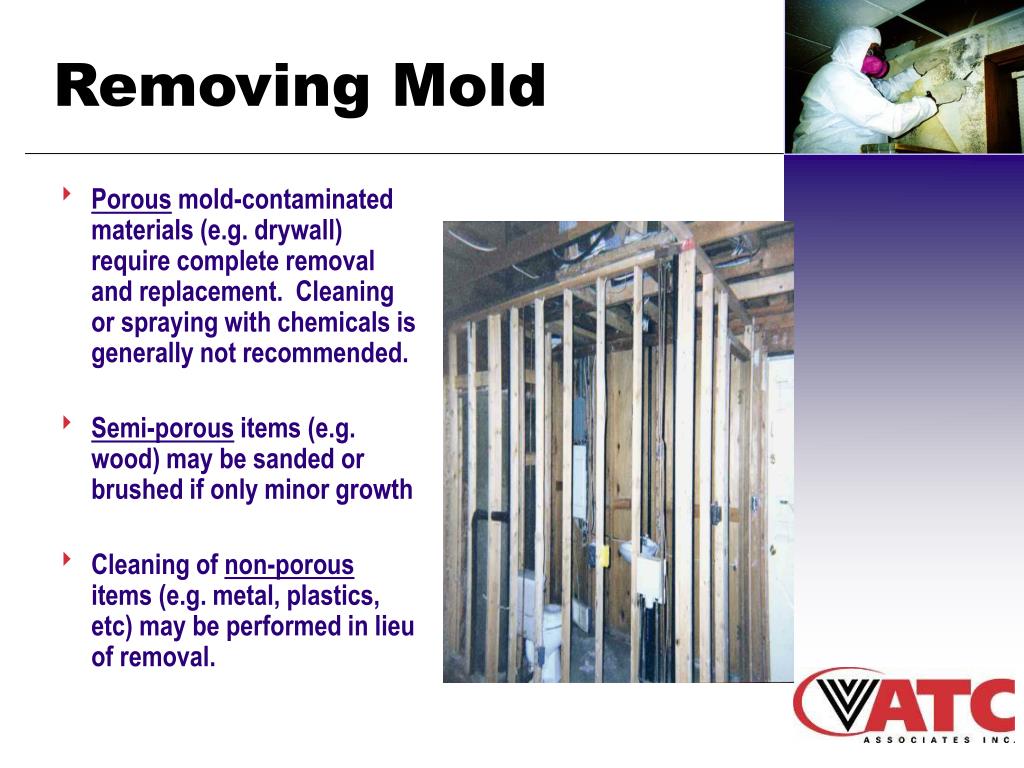 Removing Mold

Porous mold-contaminated materials (e.g. drywall) require complete removal and replacement. Cleaning or spraying with chemicals is generally not recommended.

Semi-porous items (e.g. wood) may be sanded or brushed if only minor growth

Cleaning of non-porous items (e.g. metal, plastics, etc) may be performed in lieu of removal.

ATC
ASSOCIATES INC.